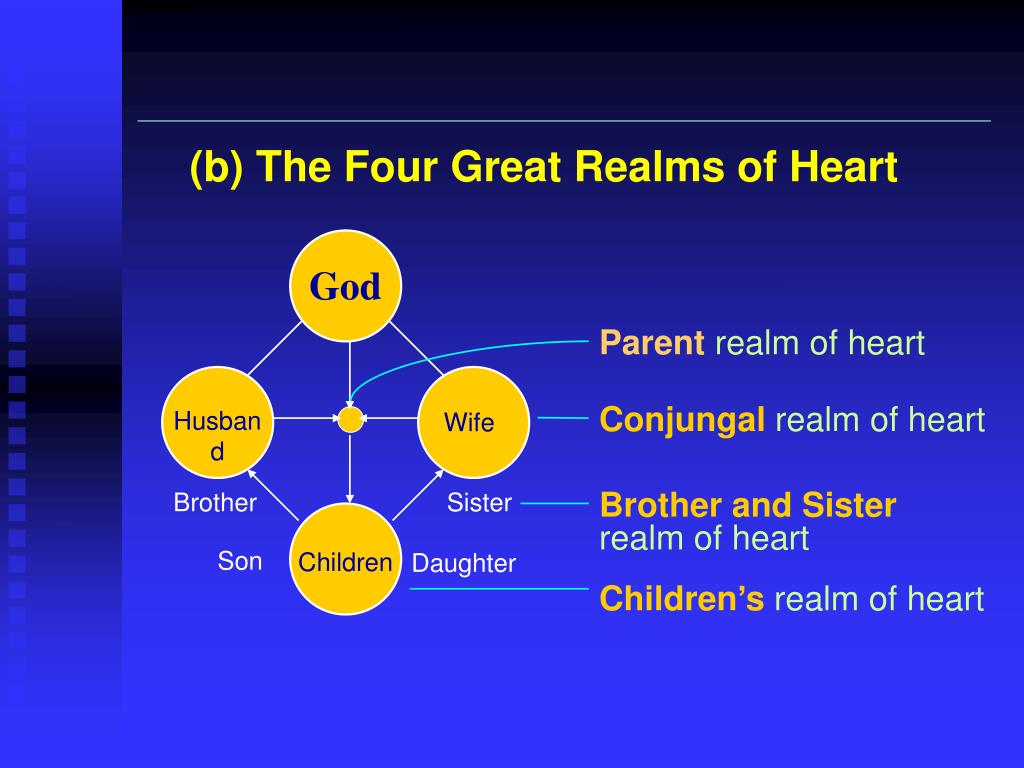 (b) The Four Great Realms of Heart

God

Husband

Wife

Brother

Sister

Son

Children

Daughter

Parent realm of heart

Conjungal realm of heart

Brother and Sister realm of heart

Children's realm of heart